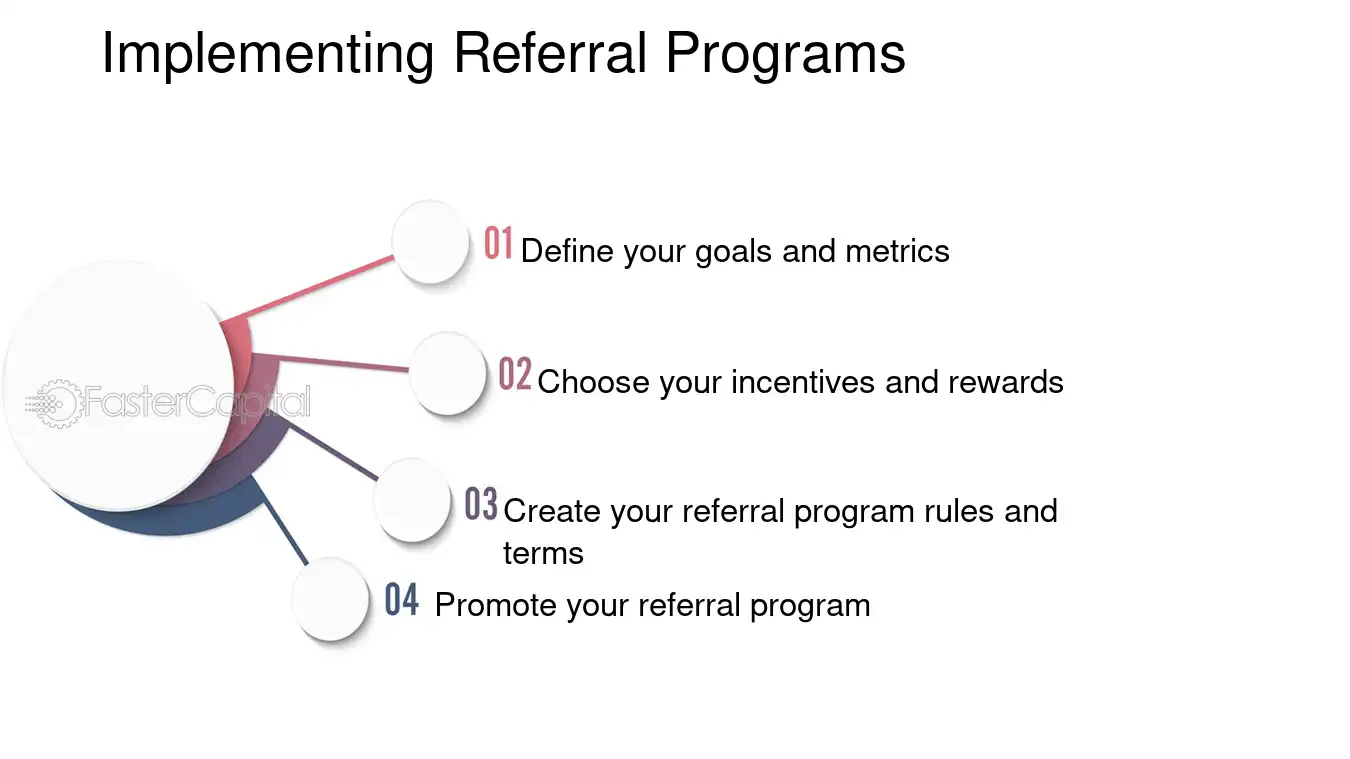 Implementing Referral Programs

01 Define your goals and metrics

02 Choose your incentives and rewards

03 Create your referral program rules and terms

04 Promote your referral program

FasterCapital